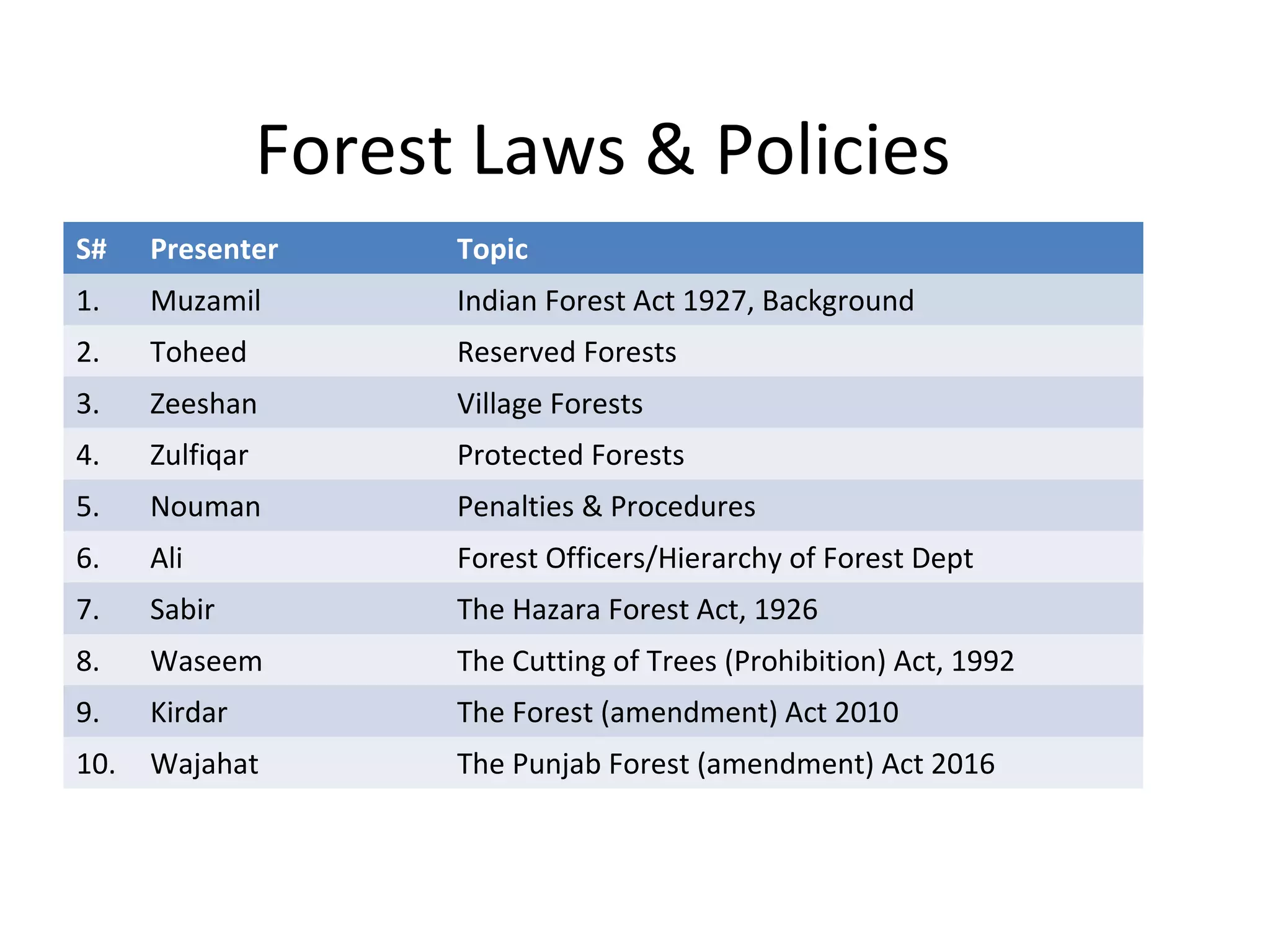 Forest Laws & Policies

| S# | Presenter | Topic |
|---|---|---|
| 1. | Muzamil | Indian Forest Act 1927, Background |
| 2. | Toheed | Reserved Forests |
| 3. | Zeeshan | Village Forests |
| 4. | Zulfiqar | Protected Forests |
| 5. | Nouman | Penalties & Procedures |
| 6. | Ali | Forest Officers/Hierarchy of Forest Dept |
| 7. | Sabir | The Hazara Forest Act, 1926 |
| 8. | Waseem | The Cutting of Trees (Prohibition) Act, 1992 |
| 9. | Kirdar | The Forest (amendment) Act 2010 |
| 10. | Wajahat | The Punjab Forest (amendment) Act 2016 |